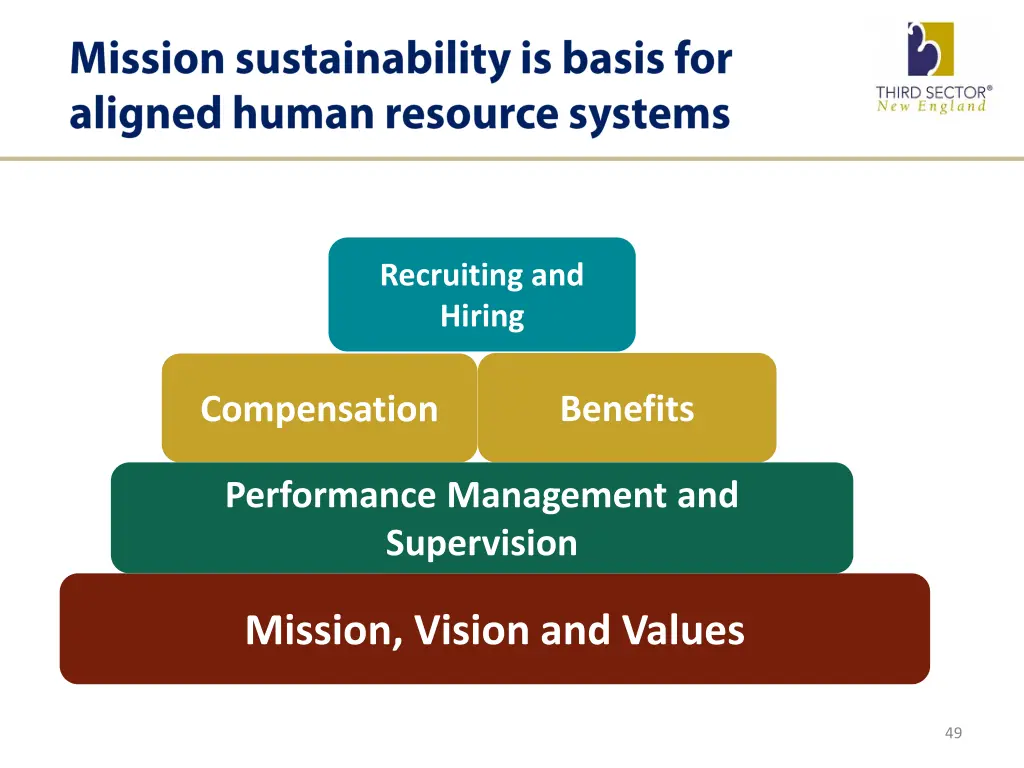 Mission sustainability is basis for aligned human resource systems

THIRD SECTOR®
New England

Recruiting and Hiring

Compensation

Benefits

Performance Management and Supervision

Mission, Vision and Values

49